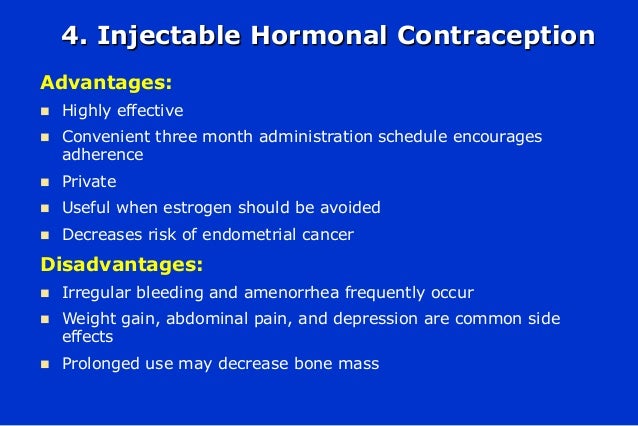 4. Injectable Hormonal Contraception

Advantages:

- Highly effective
- Convenient three month administration schedule encourages adherence
- Private
- Useful when estrogen should be avoided
- Decreases risk of endometrial cancer

Disadvantages:

- Irregular bleeding and amenorrhea frequently occur
- Weight gain, abdominal pain, and depression are common side effects
- Prolonged use may decrease bone mass